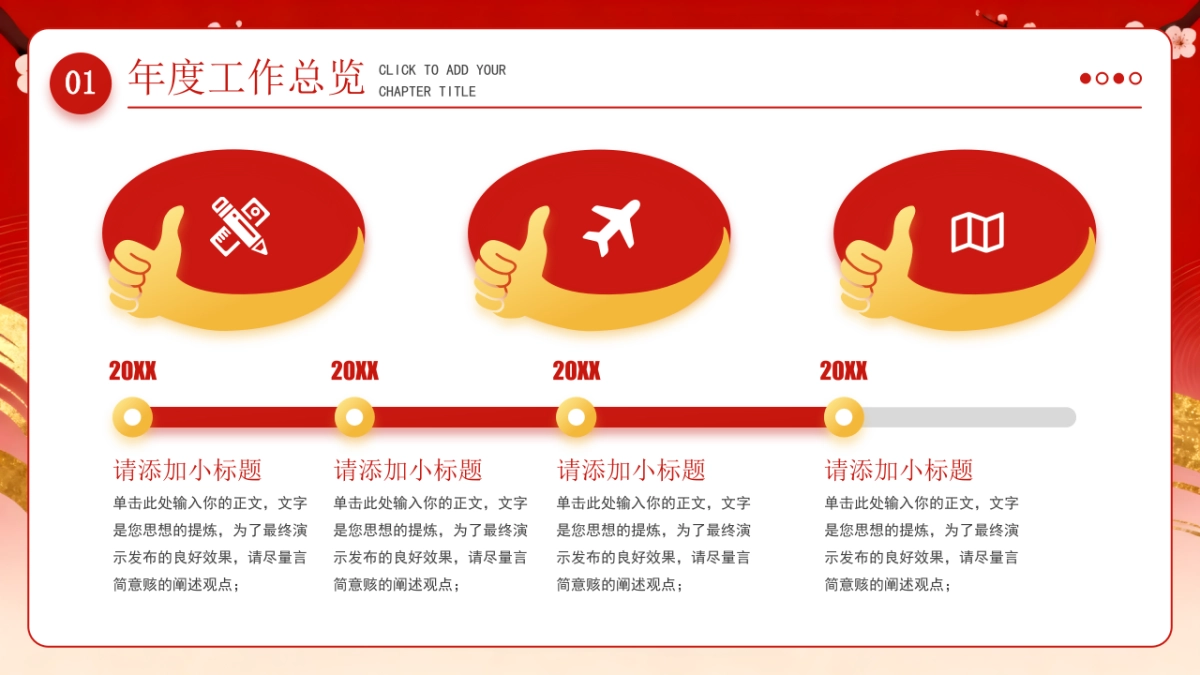 01 年度工作总览 CLICK TO ADD YOUR CHAPTER TITLE

20XX

请添加小标题

单击此处输入你的正文，文字是您思想的提炼，为了最终演示发布的良好效果，请尽量言简意赅的阐述观点；

20XX

请添加小标题

单击此处输入你的正文，文字是您思想的提炼，为了最终演示发布的良好效果，请尽量言简意赅的阐述观点；

20XX

请添加小标题

单击此处输入你的正文，文字是您思想的提炼，为了最终演示发布的良好效果，请尽量言简意赅的阐述观点；

20XX

请添加小标题

单击此处输入你的正文，文字是您思想的提炼，为了最终演示发布的良好效果，请尽量言简意赅的阐述观点；